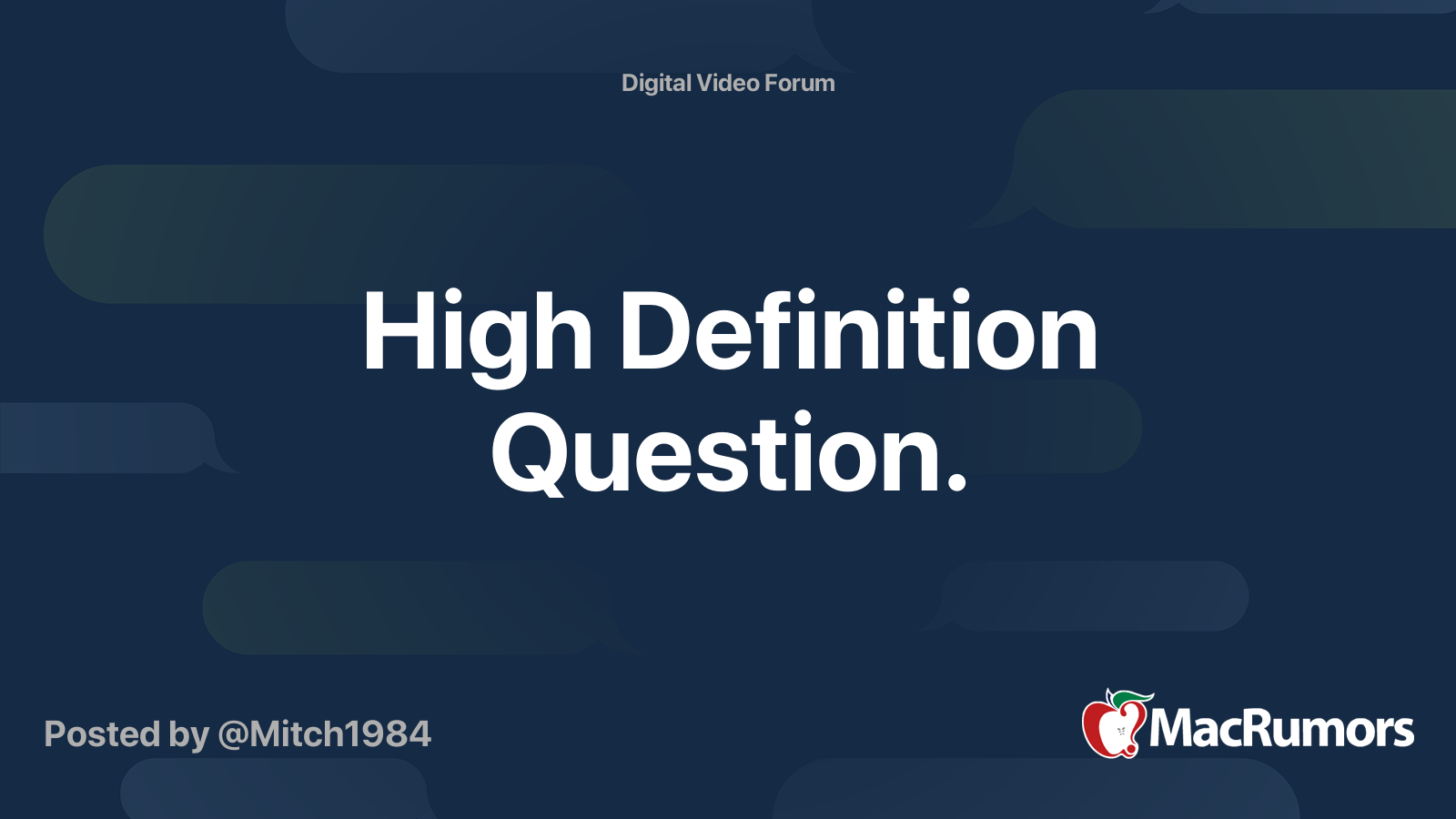 Digital Video Forum

High Definition Question.

Posted by @Mitch1984

MacRumors